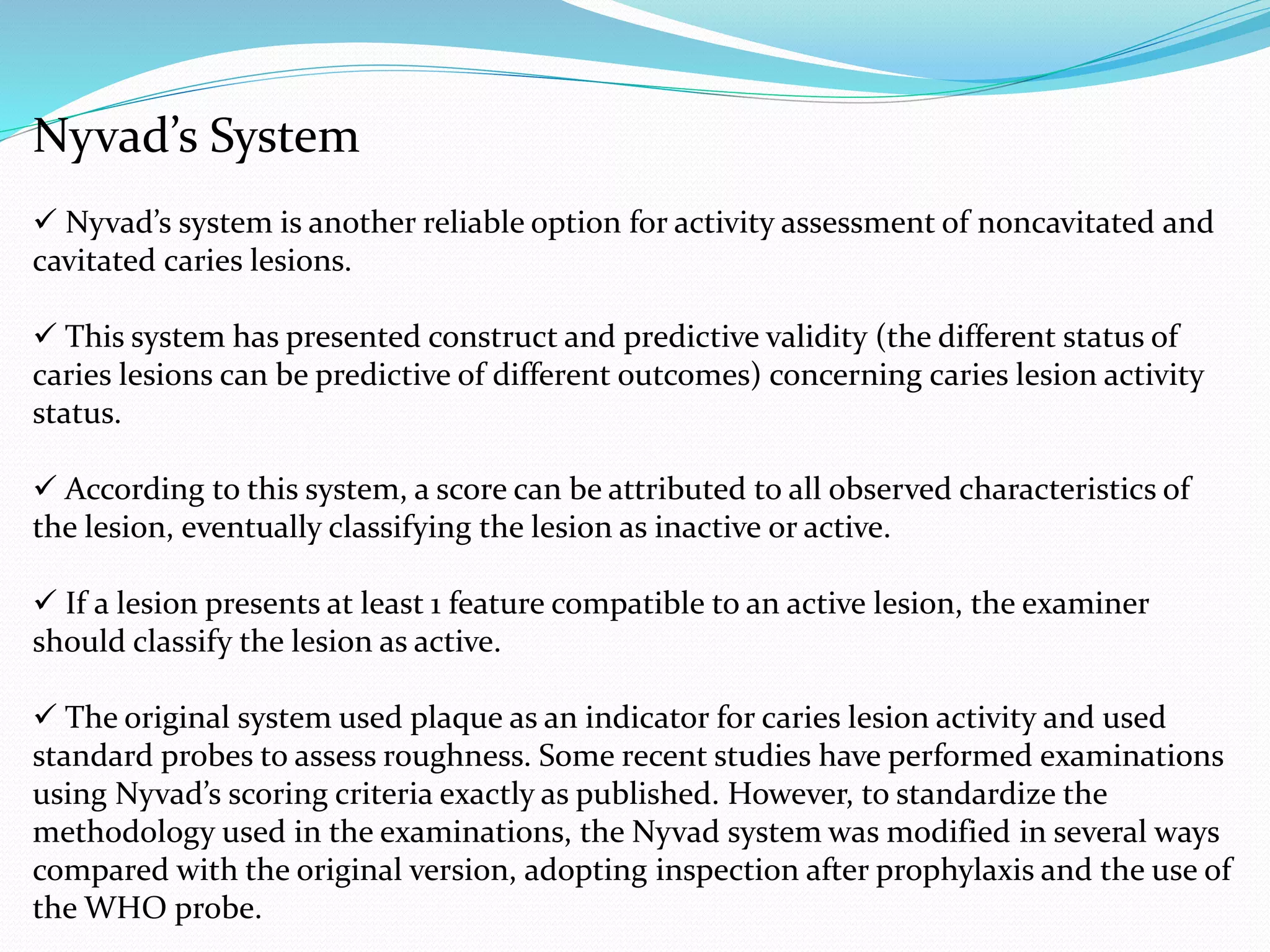 Nyvad’s System

✓ Nyvad’s system is another reliable option for activity assessment of noncavitated and cavitated caries lesions.

✓ This system has presented construct and predictive validity (the different status of caries lesions can be predictive of different outcomes) concerning caries lesion activity status.

✓ According to this system, a score can be attributed to all observed characteristics of the lesion, eventually classifying the lesion as inactive or active.

✓ If a lesion presents at least 1 feature compatible to an active lesion, the examiner should classify the lesion as active.

✓ The original system used plaque as an indicator for caries lesion activity and used standard probes to assess roughness. Some recent studies have performed examinations using Nyvad’s scoring criteria exactly as published. However, to standardize the methodology used in the examinations, the Nyvad system was modified in several ways compared with the original version, adopting inspection after prophylaxis and the use of the WHO probe.